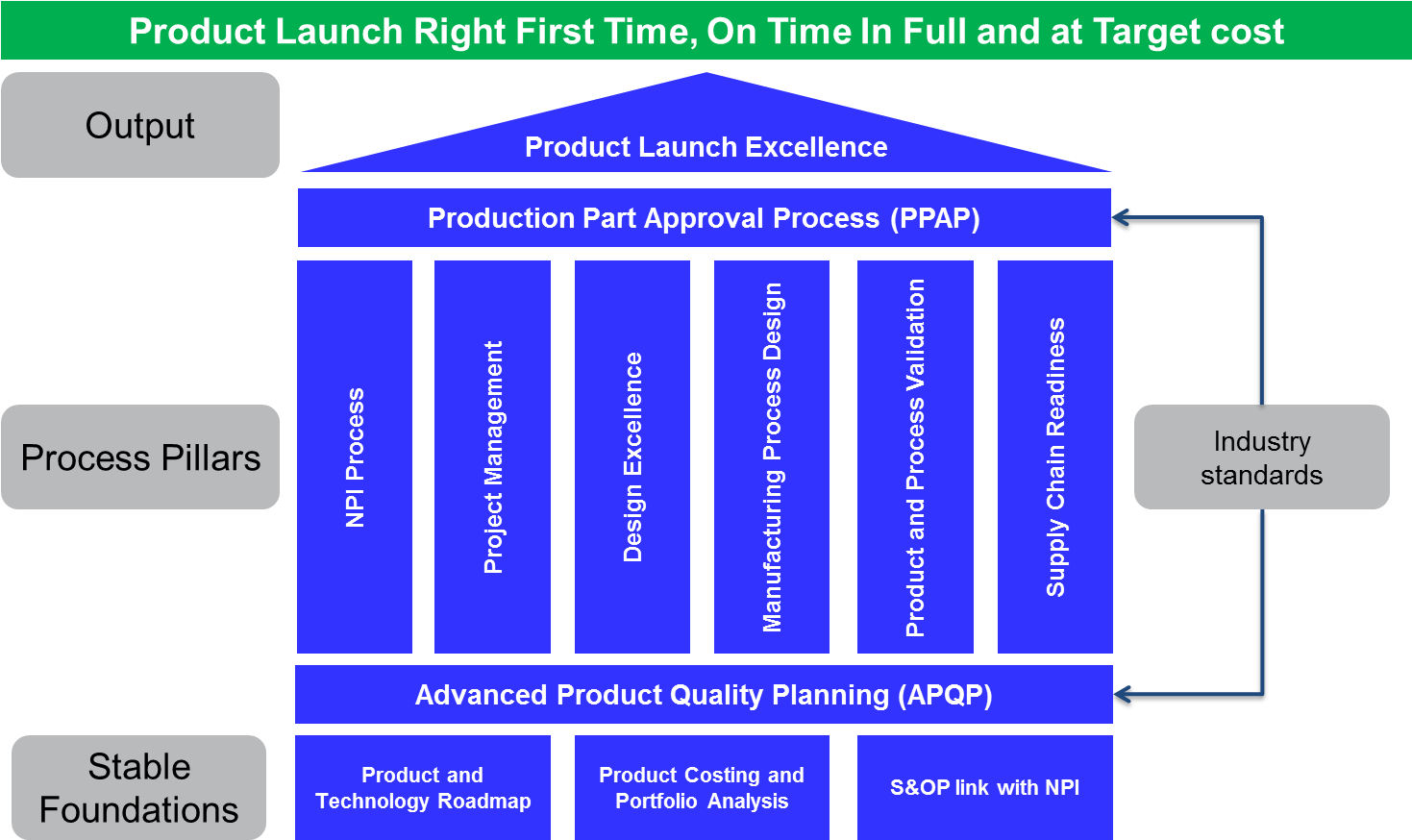 Product Launch Right First Time, On Time In Full and at Target cost

Output

Product Launch Excellence

Production Part Approval Process (PPAP)

Process Pillars

NPI Process

Project Management

Design Excellence

Manufacturing Process Design

Product and Process Validation

Supply Chain Readiness

Industry standards

Advanced Product Quality Planning (APQP)

Stable Foundations

Product and Technology Roadmap

Product Costing and Portfolio Analysis

S&OP link with NPI